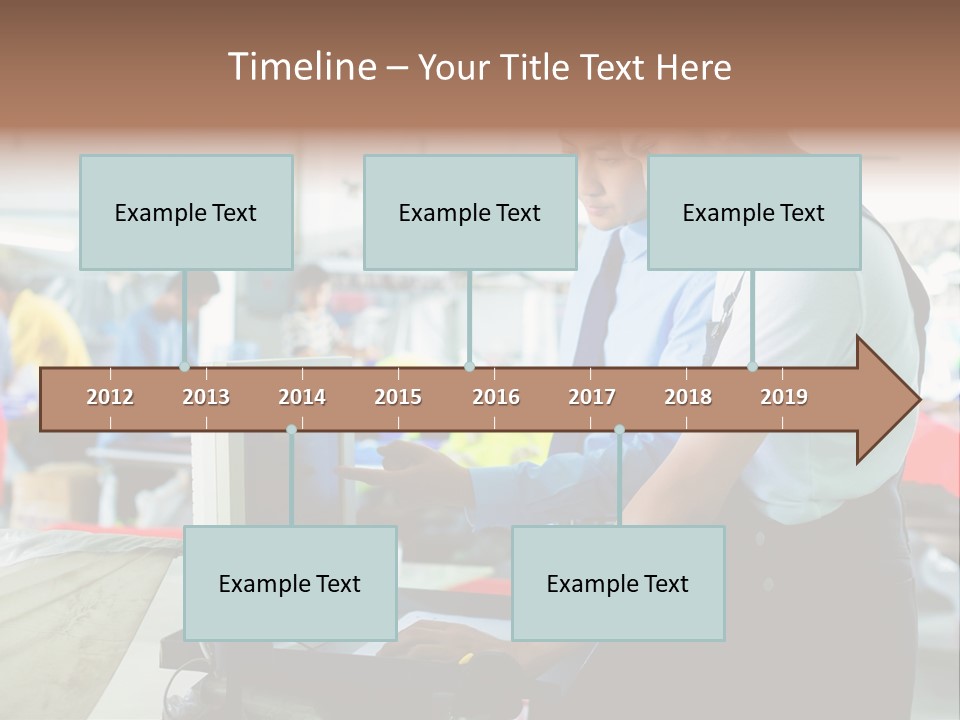 Timeline – Your Title Text Here

Example Text

Example Text

Example Text

2012 2013 2014 2015 2016 2017 2018 2019

Example Text

Example Text